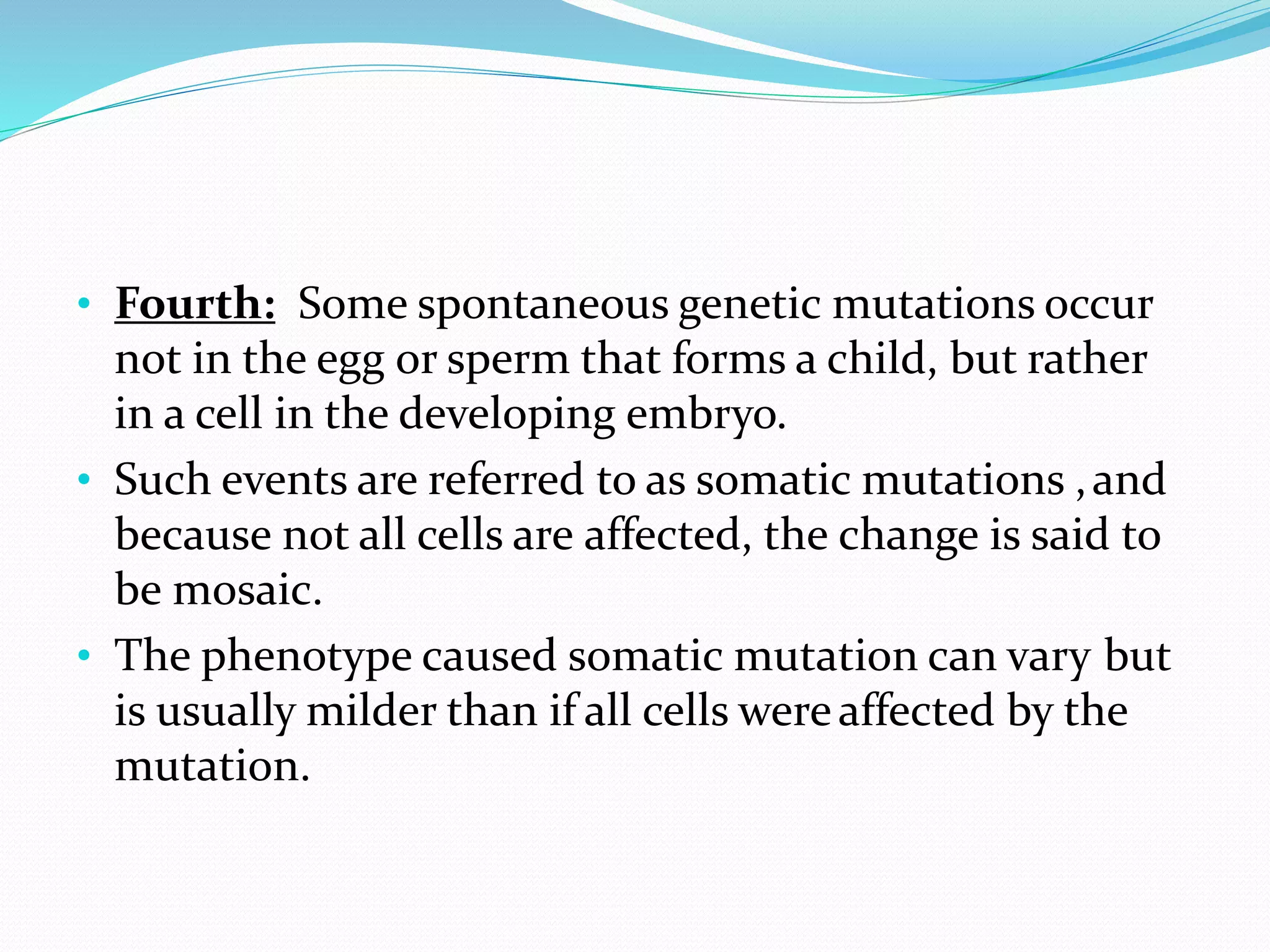 • Fourth: Some spontaneous genetic mutations occur not in the egg or sperm that forms a child, but rather in a cell in the developing embryo.
• Such events are referred to as somatic mutations , and because not all cells are affected, the change is said to be mosaic.
• The phenotype caused somatic mutation can vary but is usually milder than if all cells were affected by the mutation.